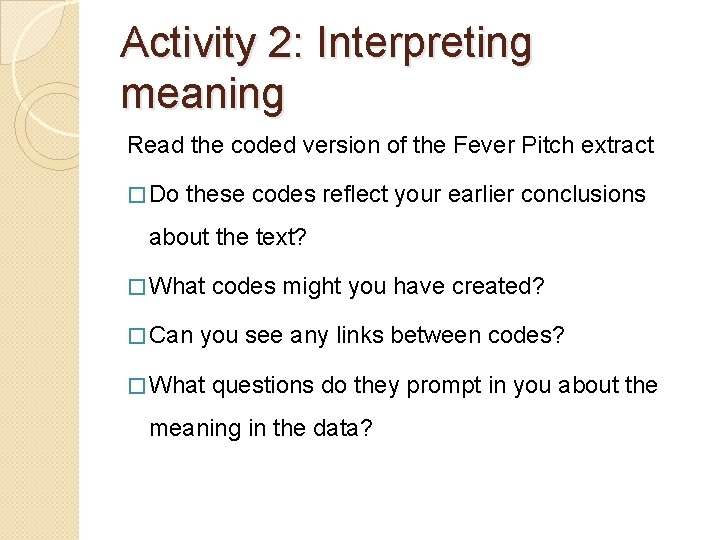 Activity 2: Interpreting meaning

Read the coded version of the Fever Pitch extract

□ Do these codes reflect your earlier conclusions about the text?

□ What codes might you have created?

□ Can you see any links between codes?

□ What questions do they prompt in you about the meaning in the data?